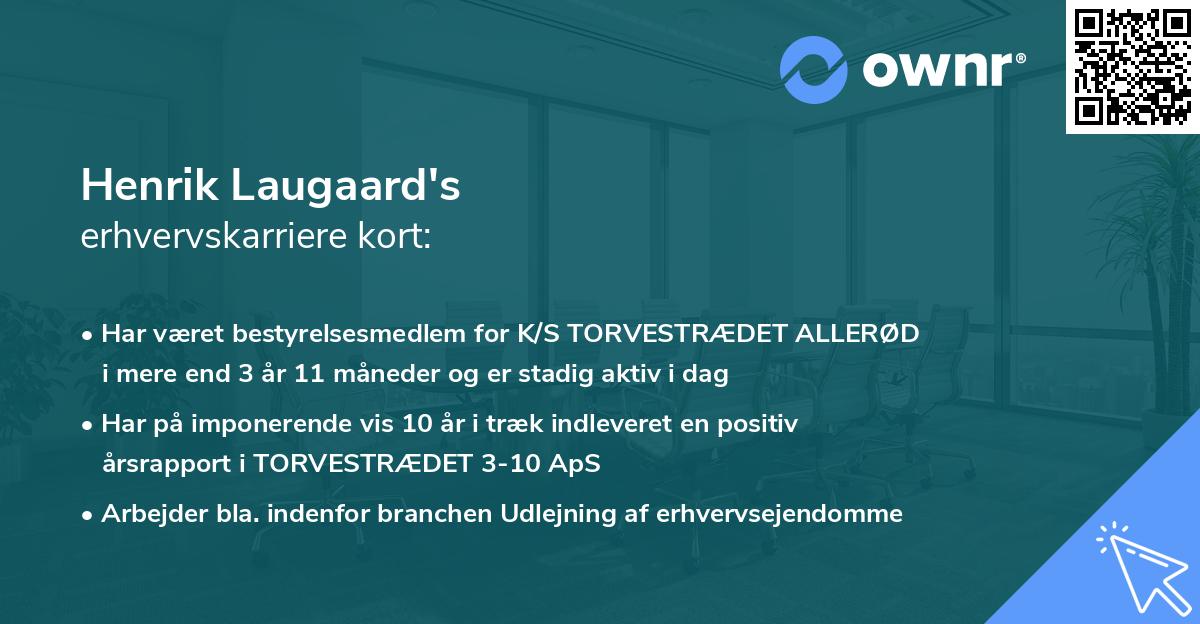 ownr®

Henrik Laugaard's
erhvervskarriere kort:

• Har været bestyrelsesmedlem for K/S TORVESTRÆDET ALLERØD i mere end 3 år 11 måneder og er stadig aktiv i dag

• Har på imponerende vis 10 år i træk indleveret en positiv årsrapport i TORVESTRÆDET 3-10 ApS

• Arbejder bla. indenfor branchen Udlejning af erhvervsejendomme